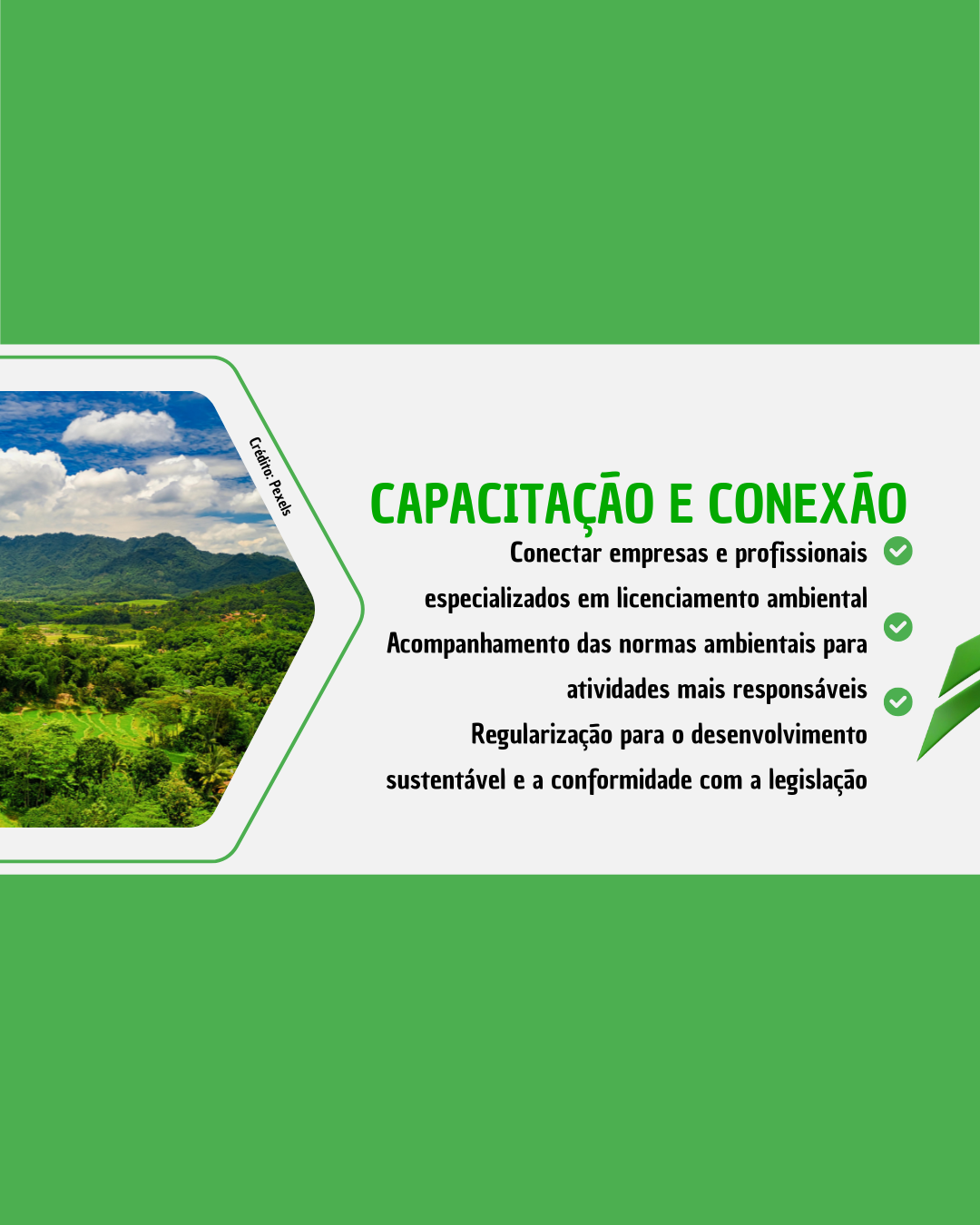 Crédito: Pexels

CAPACITAÇÃO E CONEXÃO

Conectar empresas e profissionais especializados em licenciamento ambiental

Acompanhamento das normas ambientais para atividades mais responsáveis

Regularização para o desenvolvimento sustentável e a conformidade com a legislação